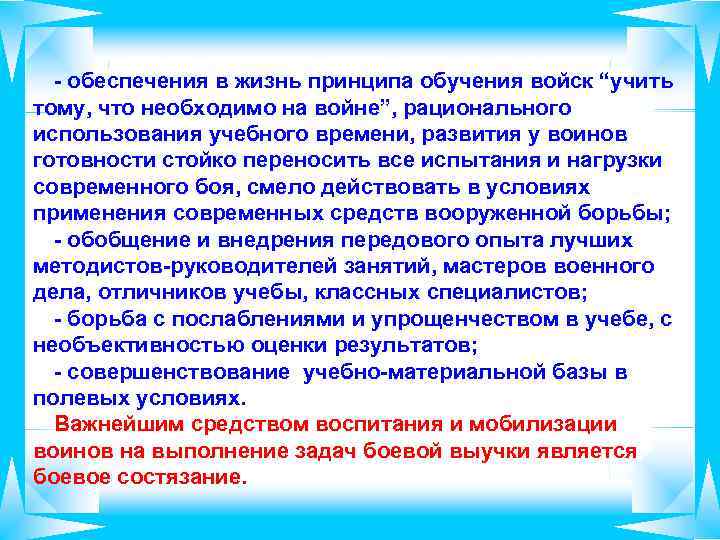 - обеспечения в жизнь принципа обучения войск “учить тому, что необходимо на войне”, рационального использования учебного времени, развития у воинов готовности стойко переносить все испытания и нагрузки современного боя, смело действовать в условиях применения современных средств вооруженной борьбы;

- обобщение и внедрения передового опыта лучших методистов-руководителей занятий, мастеров военного дела, отличников учебы, классных специалистов;

- борьба с послаблениями и упрощенчеством в учебе, с необъективностью оценки результатов;

- совершенствование учебно-материальной базы в полевых условиях.

Важнейшим средством воспитания и мобилизации воинов на выполнение задач боевой выучки является боевое состязание.